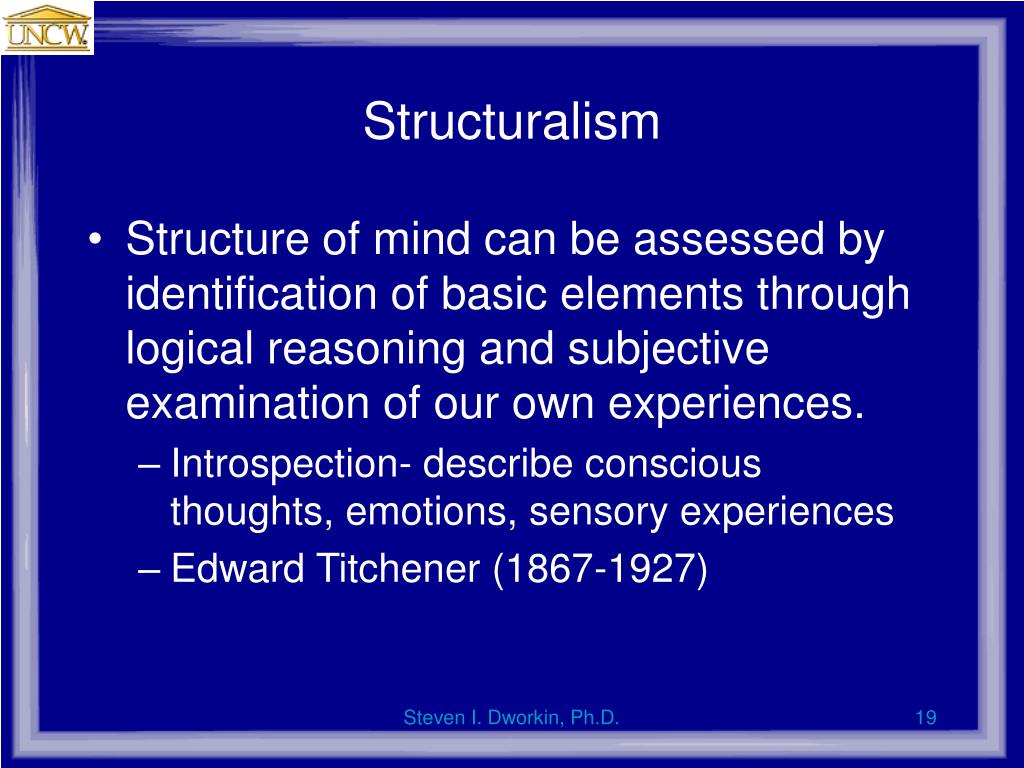 UNCW

Structuralism

• Structure of mind can be assessed by identification of basic elements through logical reasoning and subjective examination of our own experiences.
– Introspection- describe conscious thoughts, emotions, sensory experiences
– Edward Titchener (1867-1927)

Steven I. Dworkin, Ph.D.

19